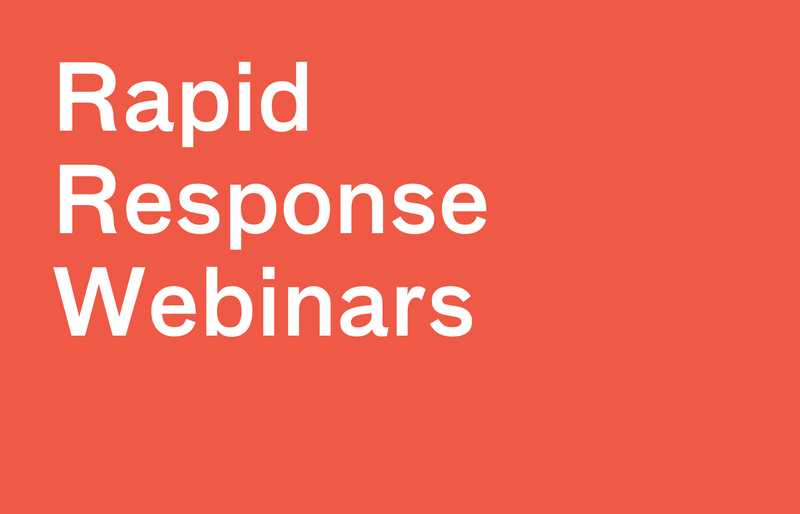 Rapid Response Webinars